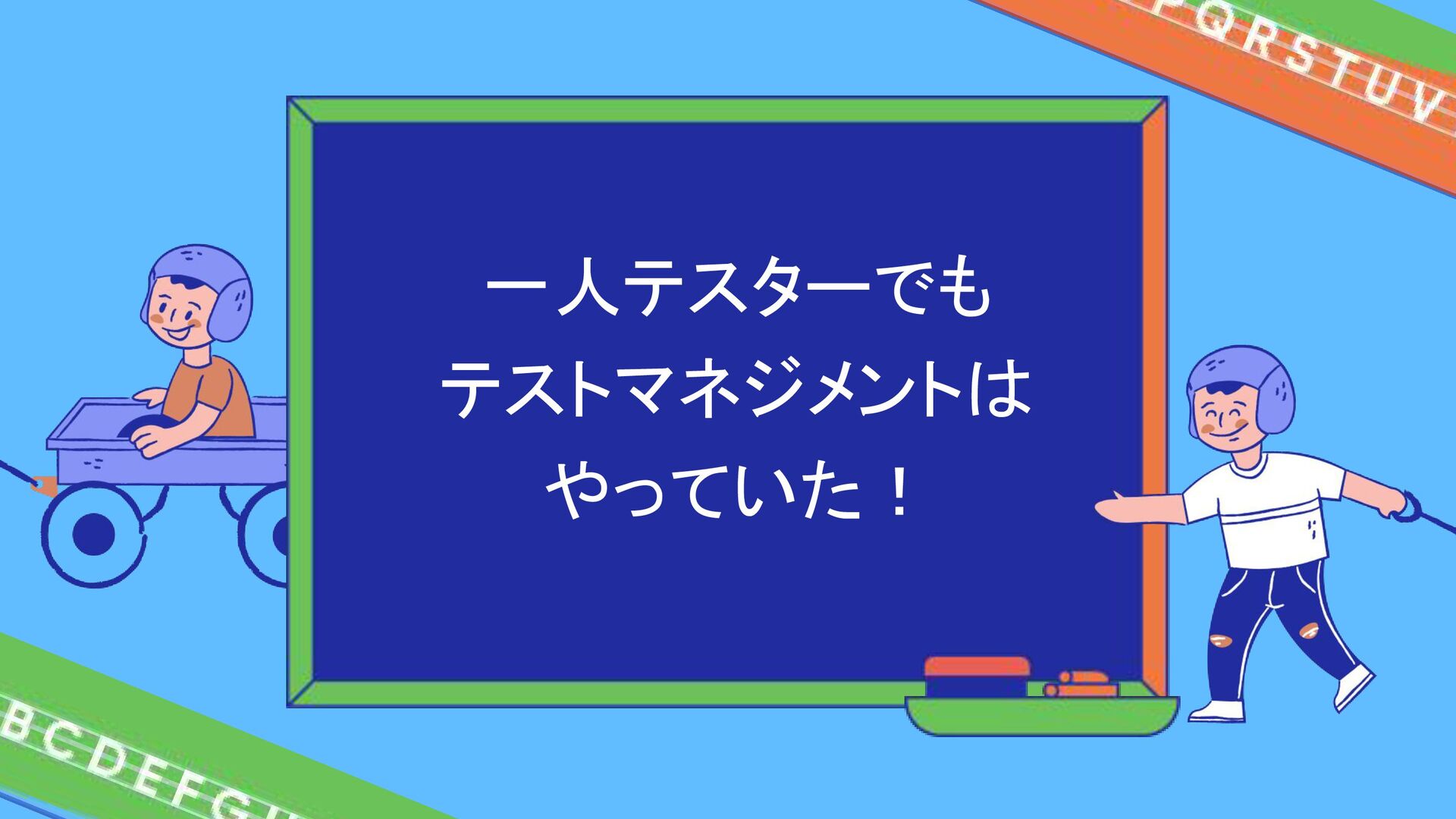 P Q R S T U V

一人テスターでも
テストマネジメントは
やっていた！

B C D E F G